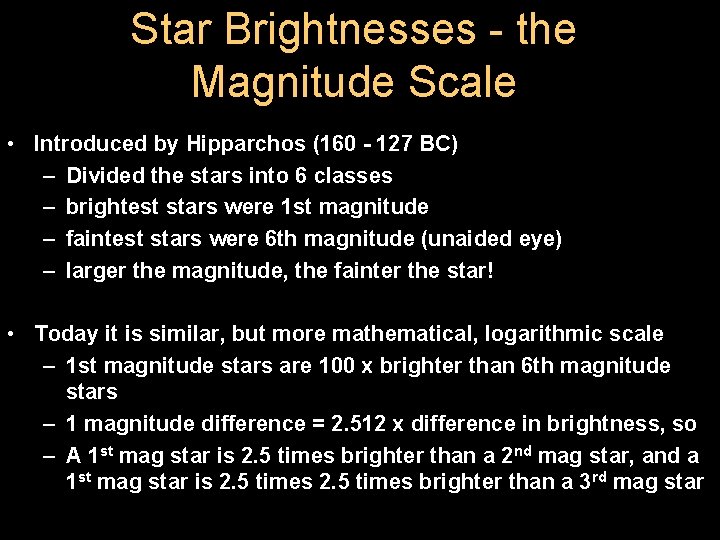 Star Brightnesses - the Magnitude Scale

• Introduced by Hipparchos (160 - 127 BC)
– Divided the stars into 6 classes
– brightest stars were 1st magnitude
– faintest stars were 6th magnitude (unaided eye)
– larger the magnitude, the fainter the star!

• Today it is similar, but more mathematical, logarithmic scale
– 1st magnitude stars are 100 x brighter than 6th magnitude stars
– 1 magnitude difference = 2.512 x difference in brightness, so
– A 1$^{st}$ mag star is 2.5 times brighter than a 2$^{nd}$ mag star, and a 1$^{st}$ mag star is 2.5 times 2.5 times brighter than a 3$^{rd}$ mag star